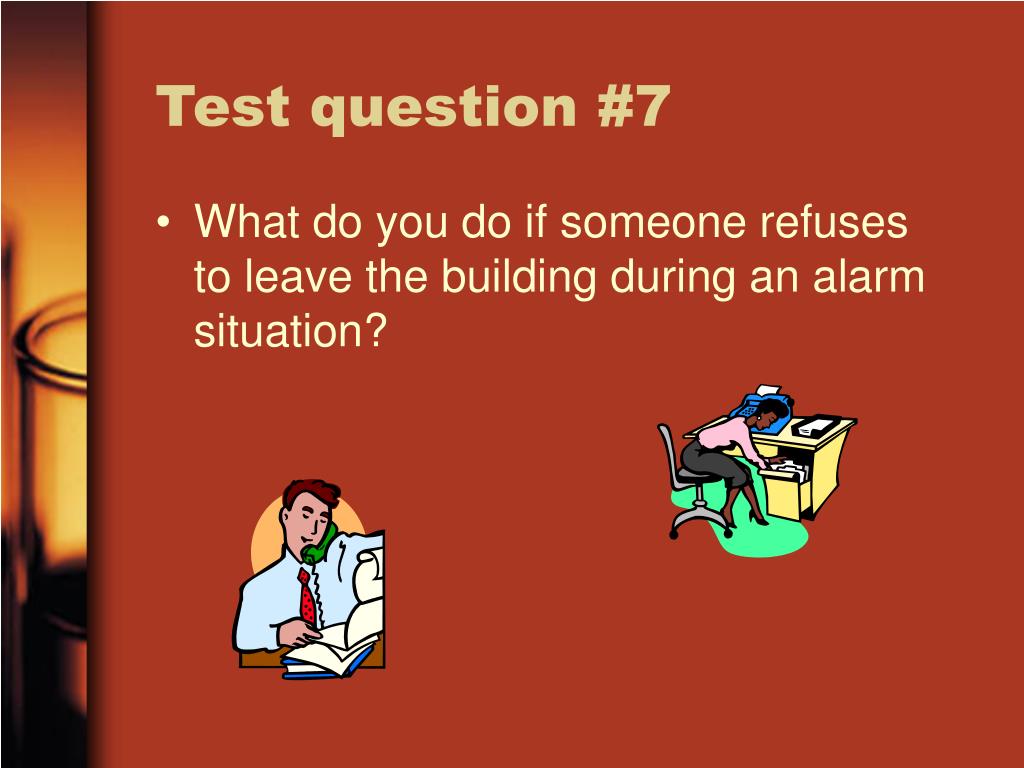 Test question #7

• What do you do if someone refuses to leave the building during an alarm situation?